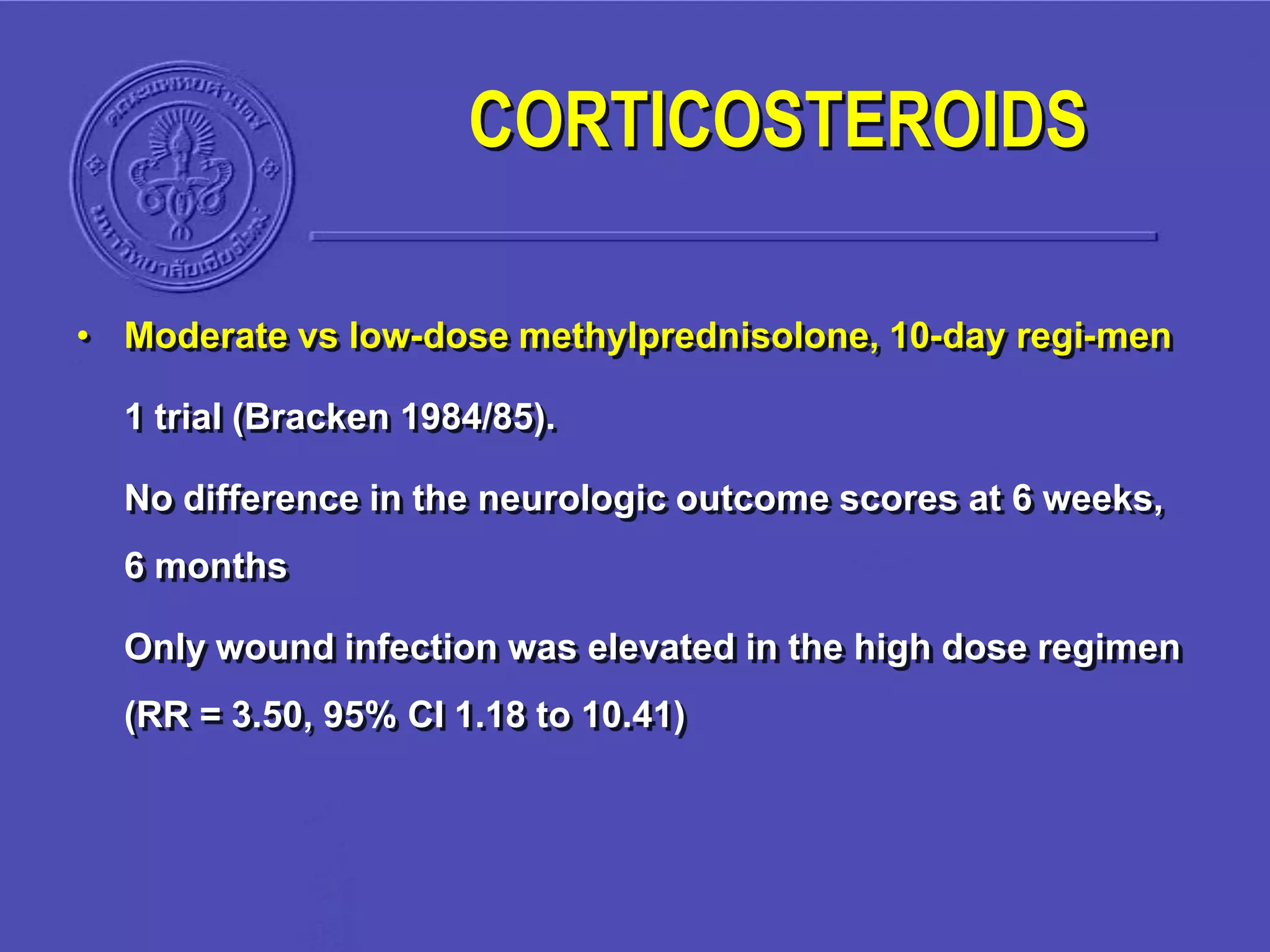 คณะแพทยศาสตร์ มหาวิทยาลัยเชียงใหม่

CORTICOSTEROIDS

• Moderate vs low-dose methylprednisolone, 10-day regi-men

1 trial (Bracken 1984/85).

No difference in the neurologic outcome scores at 6 weeks, 6 months

Only wound infection was elevated in the high dose regimen (RR = 3.50, 95% CI 1.18 to 10.41)